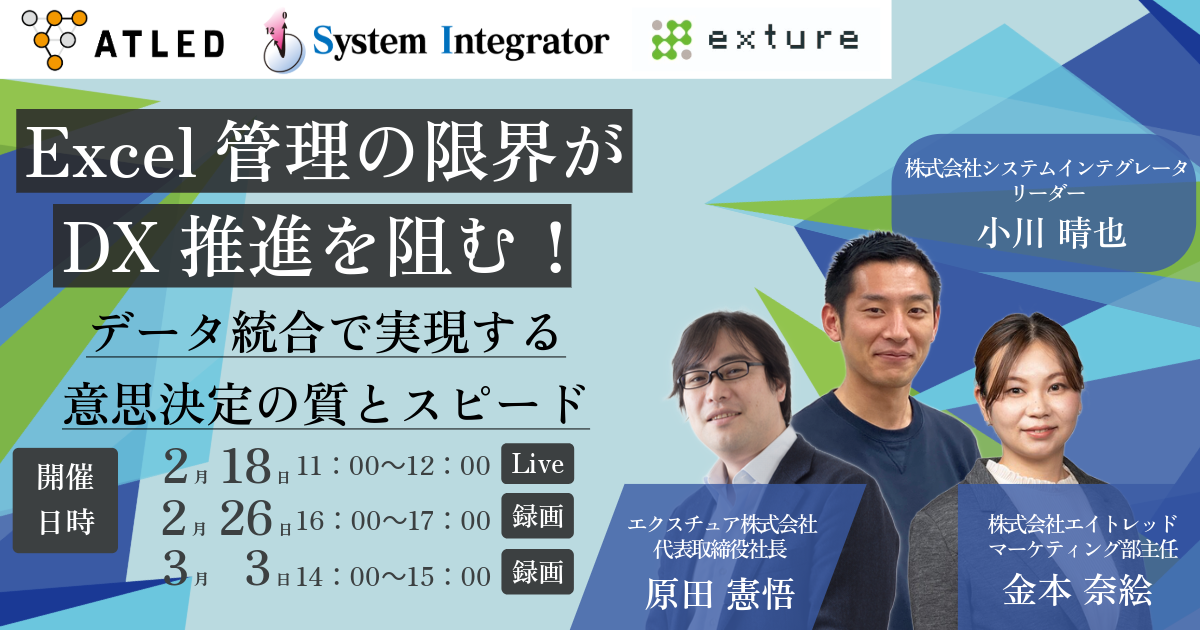 ATLED System Integrator exture

Excel 管理の限界が
DX 推進を阻む！

データ統合で実現する
意思決定の質とスピード

開催日時

2月 18日 11：00〜12：00 Live
2月 26日 16：00〜17：00 録画
3月 3日 14：00〜15：00 録画

株式会社システムインテグレータ
リーダー
小川 晴也

エクスチュア株式会社
代表取締役社長
原田 憲悟

株式会社エイトレッド
マーケティング部主任
金本 奈絵